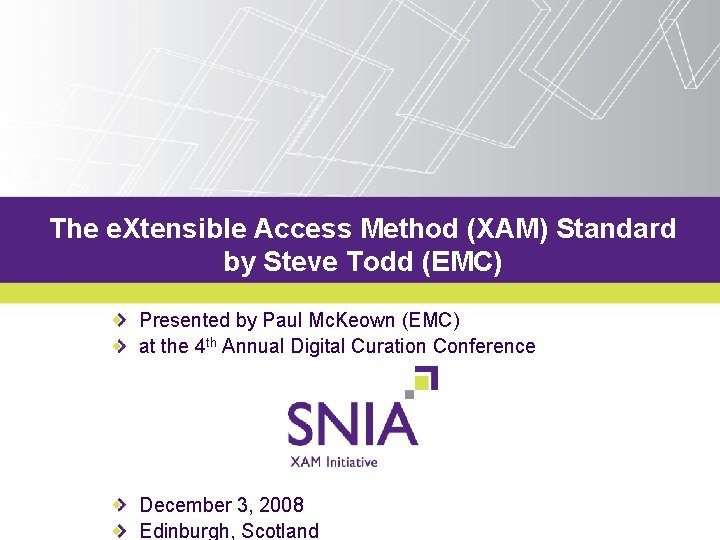 The eXtensible Access Method (XAM) Standard by Steve Todd (EMC)

Presented by Paul McKeown (EMC)
at the 4$^{th}$ Annual Digital Curation Conference

SNIA
XAM Initiative

December 3, 2008
Edinburgh, Scotland